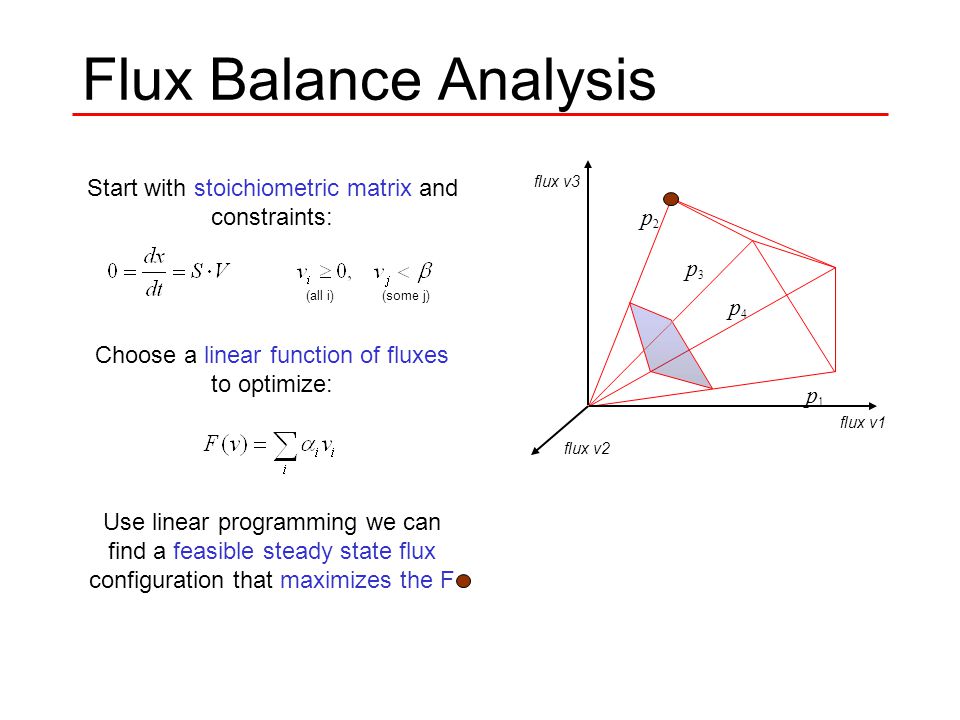 Flux Balance Analysis

Start with stoichiometric matrix and constraints:

$0 = \frac{dx}{dt} = S \cdot V$

$v_i \geq 0, \quad v_j < \beta$

(all i) (some j)

Choose a linear function of fluxes to optimize:

$F(v) = \sum_i \alpha_i v_i$

Use linear programming we can find a feasible steady state flux configuration that maximizes the F

flux v3

$p_2$

$p_3$

$p_4$

$p_1$

flux v1

flux v2